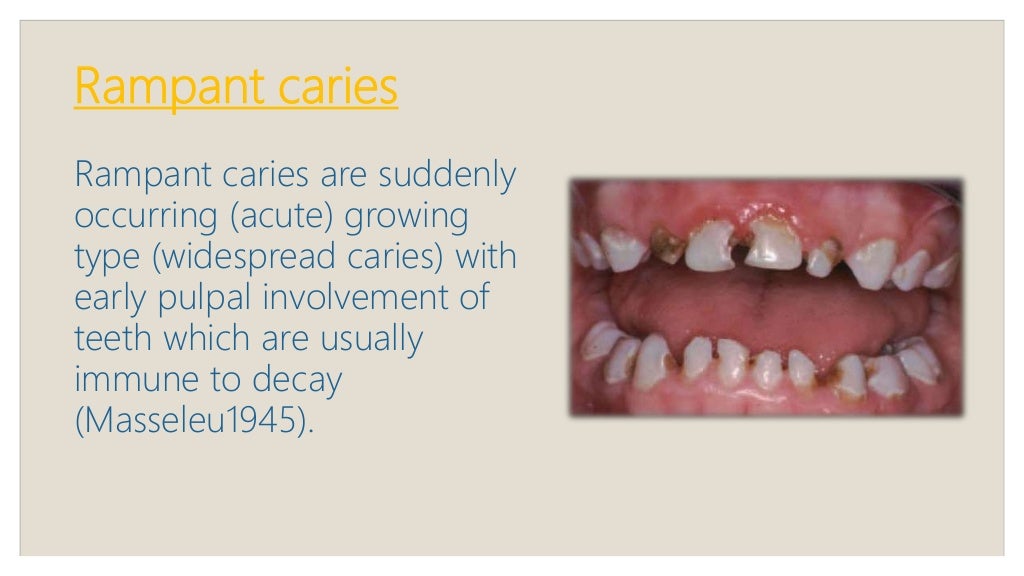 Rampant caries

Rampant caries are suddenly occurring (acute) growing type (widespread caries) with early pulpal involvement of teeth which are usually immune to decay (Masseleu1945).